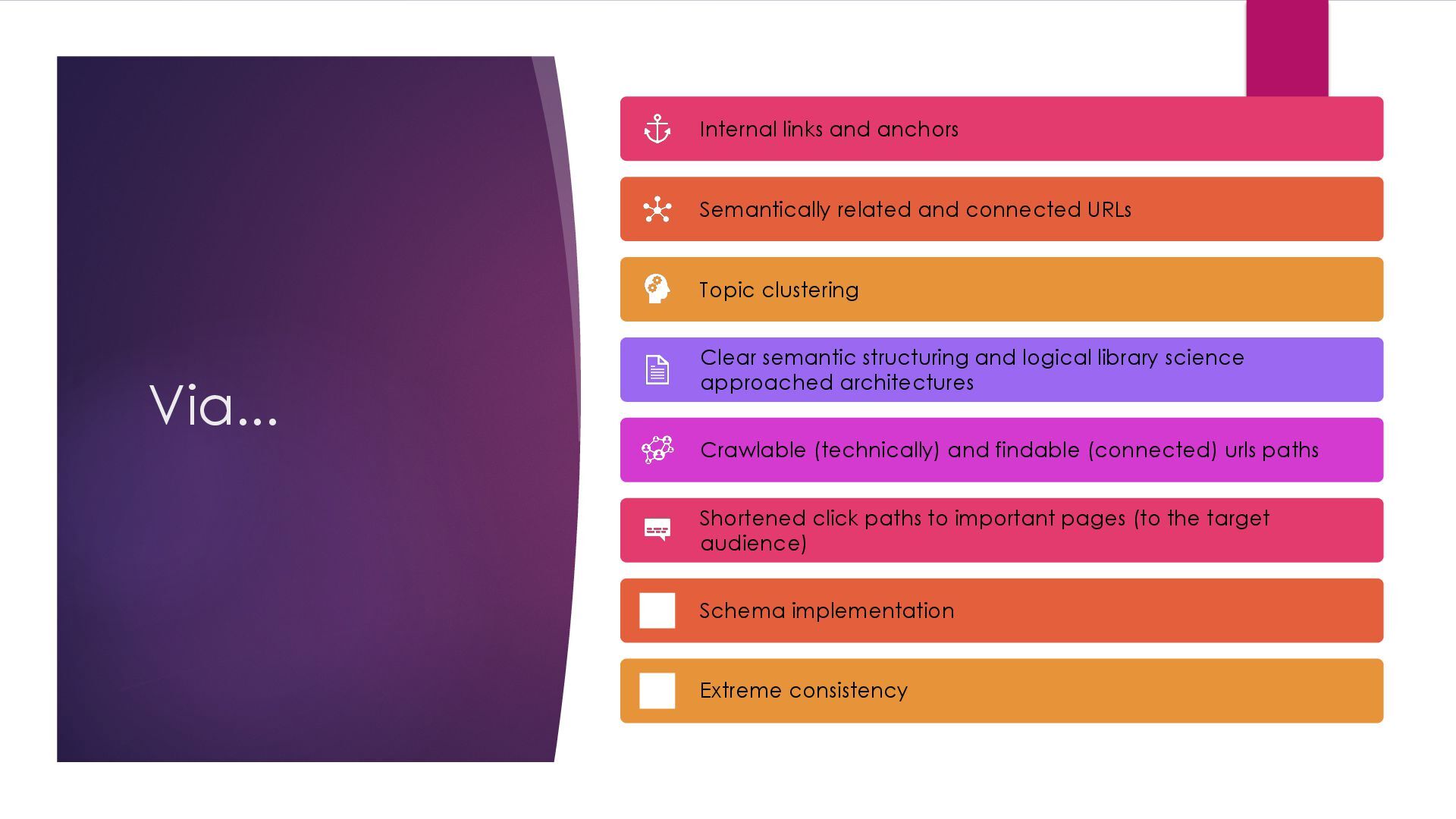 Via...

Internal links and anchors

Semantically related and connected URLs

Topic clustering

Clear semantic structuring and logical library science approached architectures

Crawlable (technically) and findable (connected) urls paths

Shortened click paths to important pages (to the target audience)

Schema implementation

Extreme consistency